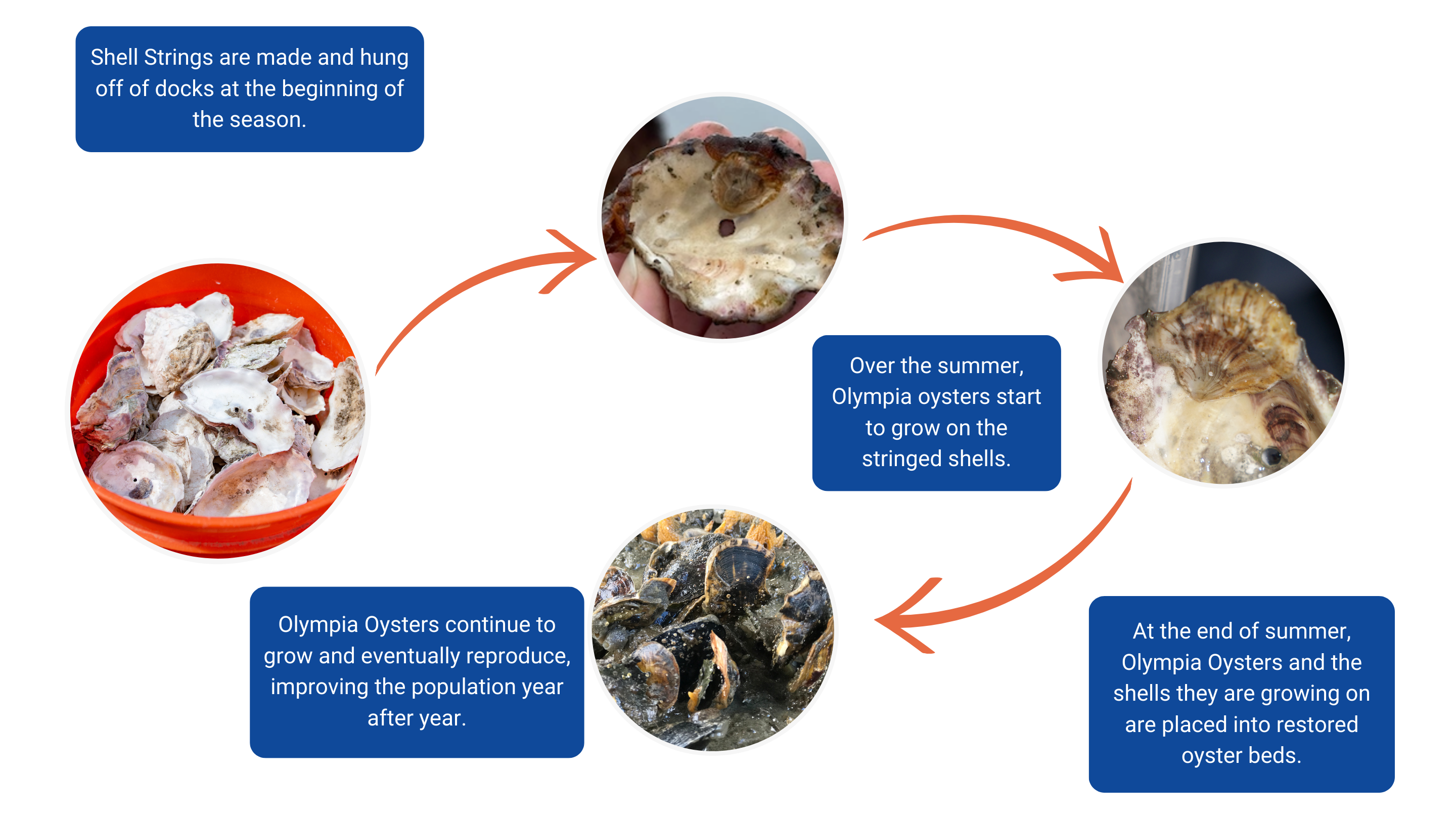 Shell Strings are made and hung off of docks at the beginning of the season.

Over the summer, Olympia oysters start to grow on the stringed shells.

At the end of summer, Olympia Oysters and the shells they are growing on are placed into restored oyster beds.

Olympia Oysters continue to grow and eventually reproduce, improving the population year after year.